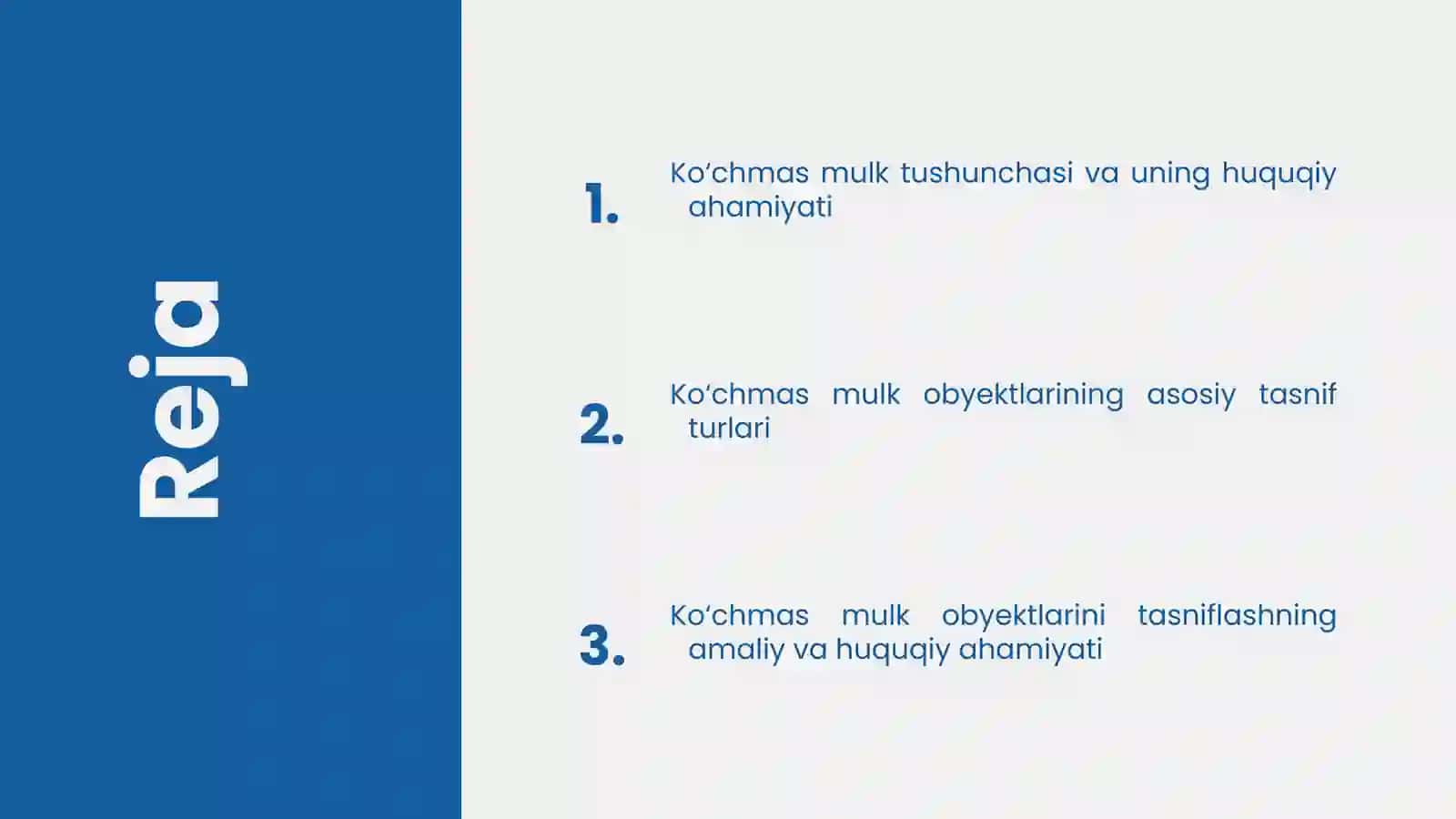 Reja

1. Ko‘chmas mulk tushunchasi va uning huquqiy ahamiyati

2. Ko‘chmas mulk obyektlarining asosiy tasnif turlari

3. Ko‘chmas mulk obyektlarini tasniflashning amaliy va huquqiy ahamiyati